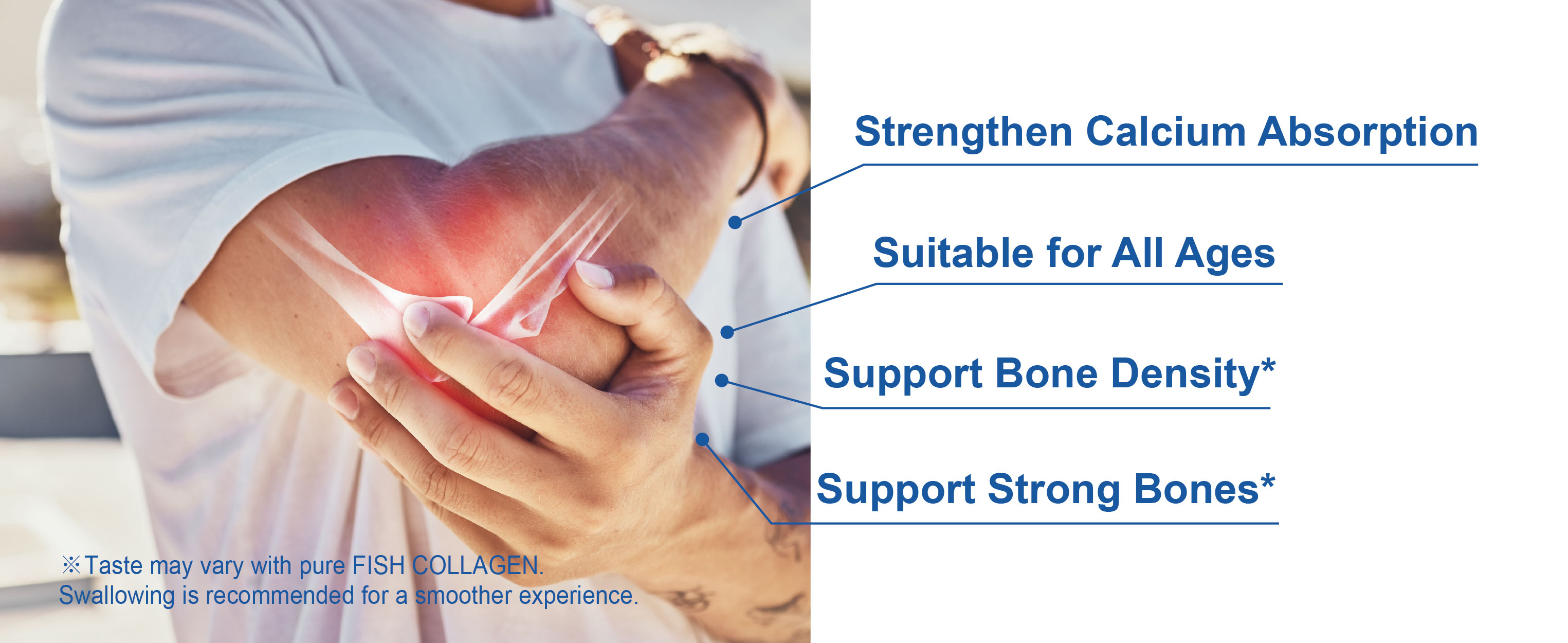 Strengthen Calcium Absorption

Suitable for All Ages

Support Bone Density*

Support Strong Bones*

※Taste may vary with pure FISH COLLAGEN.
Swallowing is recommended for a smoother experience.